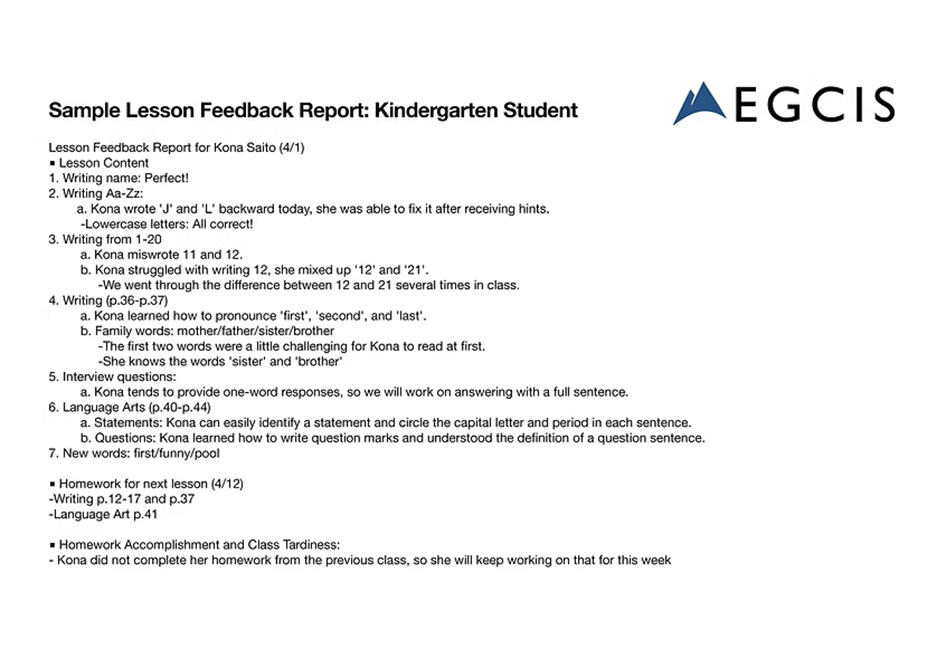 Sample Lesson Feedback Report: Kindergarten Student

EGCIS

Lesson Feedback Report for Kona Saito (4/1)
▪ Lesson Content
1. Writing name: Perfect!
2. Writing Aa-Zz:
a. Kona wrote 'J' and 'L' backward today, she was able to fix it after receiving hints.
-Lowercase letters: All correct!
3. Writing from 1-20
a. Kona miswrote 11 and 12.
b. Kona struggled with writing 12, she mixed up '12' and '21'.
-We went through the difference between 12 and 21 several times in class.
4. Writing (p.36-p.37)
a. Kona learned how to pronounce 'first', 'second', and 'last'.
b. Family words: mother/father/sister/brother
-The first two words were a little challenging for Kona to read at first.
-She knows the words 'sister' and 'brother'
5. Interview questions:
a. Kona tends to provide one-word responses, so we will work on answering with a full sentence.
6. Language Arts (p.40-p.44)
a. Statements: Kona can easily identify a statement and circle the capital letter and period in each sentence.
b. Questions: Kona learned how to write question marks and understood the definition of a question sentence.
7. New words: first/funny/pool

▪ Homework for next lesson (4/12)
-Writing p.12-17 and p.37
-Language Art p.41

▪ Homework Accomplishment and Class Tardiness:
- Kona did not complete her homework from the previous class, so she will keep working on that for this week